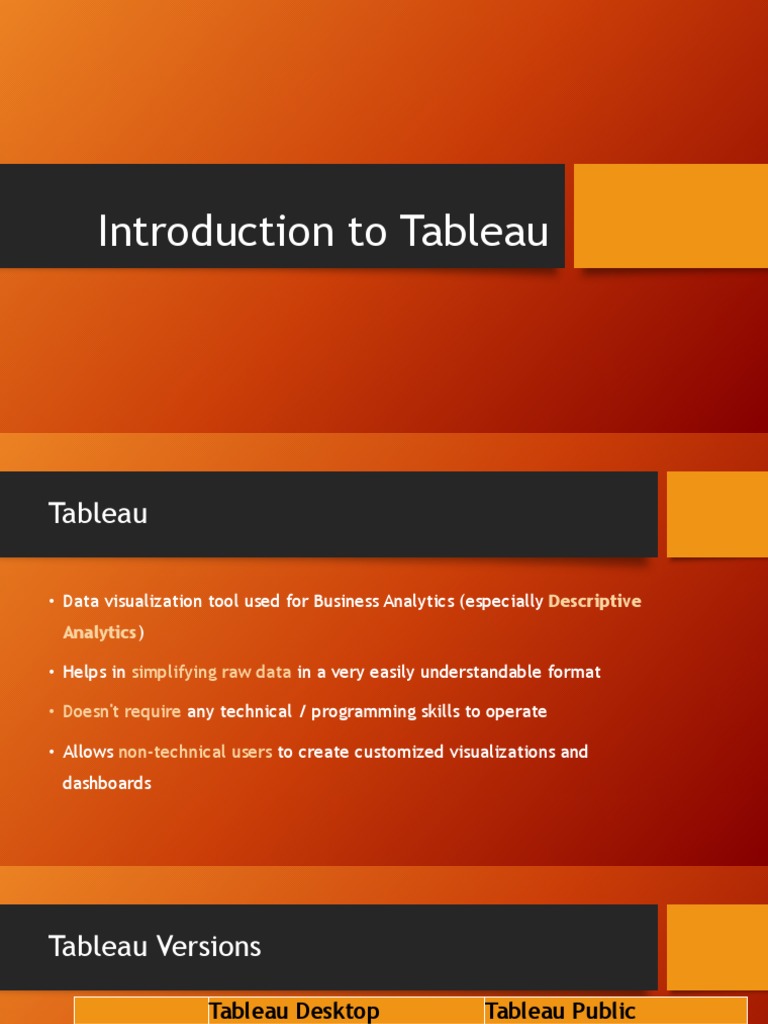 Introduction to Tableau

Tableau

• Data visualization tool used for Business Analytics (especially Descriptive Analytics)

• Helps in simplifying raw data in a very easily understandable format

• Doesn't require any technical / programming skills to operate

• Allows non-technical users to create customized visualizations and dashboards

Tableau Versions

| | Tableau Desktop | Tableau Public |
|---|---|---|